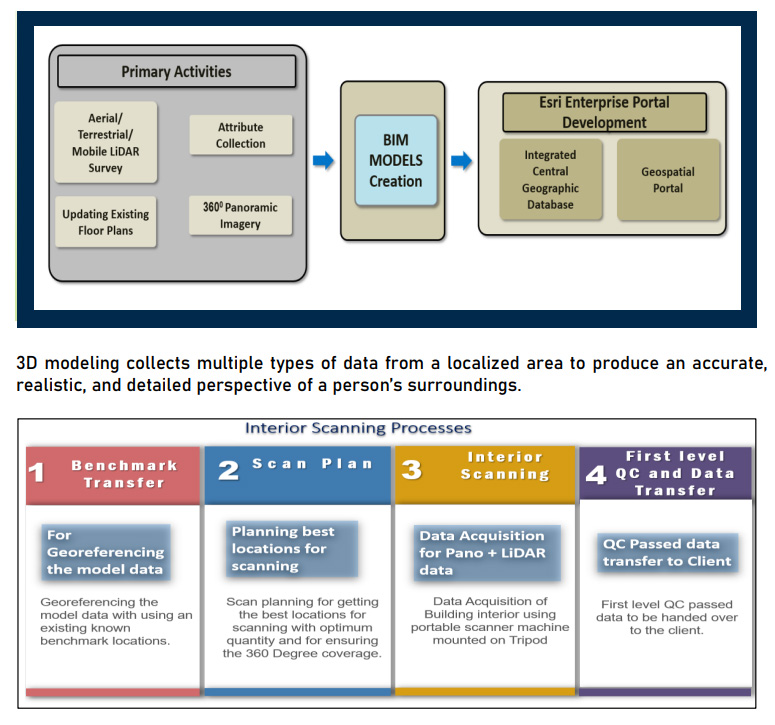 Primary Activities

Aerial/ Terrestrial/ Mobile LiDAR Survey

Attribute Collection

Updating Existing Floor Plans

$360^0$ Panoramic Imagery

BIM MODELS Creation

Esri Enterprise Portal Development

Integrated Central Geographic Database

Geospatial Portal

3D modeling collects multiple types of data from a localized area to produce an accurate, realistic, and detailed perspective of a person's surroundings.

Interior Scanning Processes

1 Benchmark Transfer

For Georeferencing the model data

Georeferencing the model data with using an existing known benchmark locations.

2 Scan Plan

Planning best locations for scanning

Scan planning for getting the best locations for scanning with optimum quantity and for ensuring the 360 Degree coverage.

3 Interior Scanning

Data Acquisition for Pano + LiDAR data

Data Acquisition of Building interior using portable scanner machine mounted on Tripod

4 First level QC and Data Transfer

QC Passed data transfer to Client

First level QC passed data to be handed over to the client.